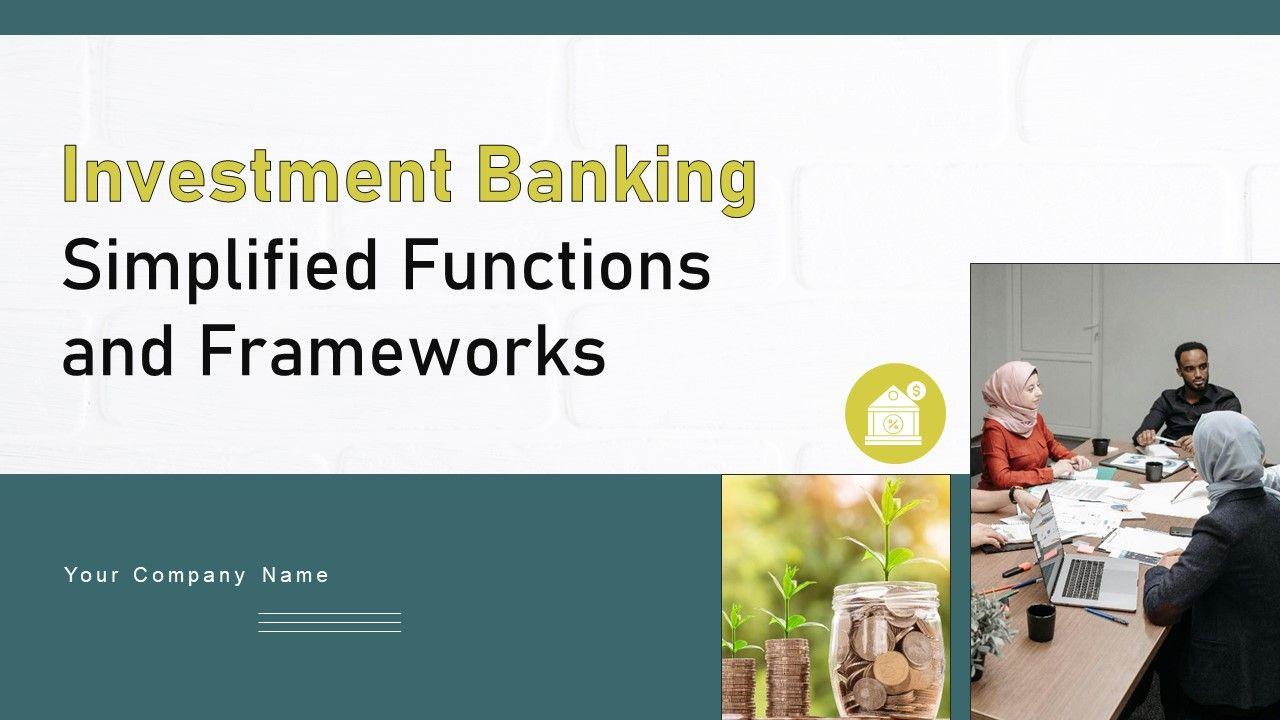 Investment Banking
Simplified Functions and Frameworks

Your Company Name